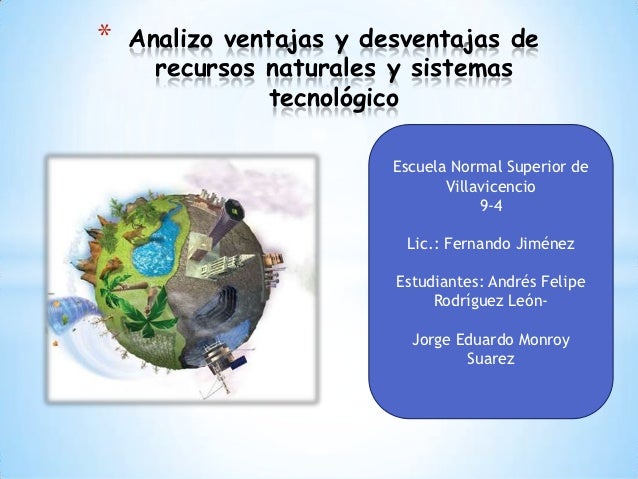 * Analizo ventajas y desventajas de recursos naturales y sistemas tecnológico

Escuela Normal Superior de Villavicencio
9-4

Lic.: Fernando Jiménez

Estudiantes: Andrés Felipe Rodríguez León-

Jorge Eduardo Monroy Suarez